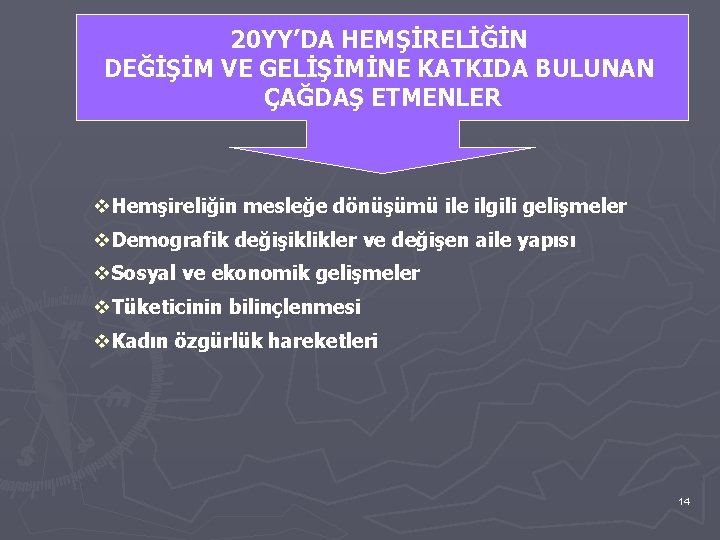 20YY'DA HEMŞİRELİĞİN DEĞİŞİM VE GELİŞİMİNE KATKIDA BULUNAN ÇAĞDAŞ ETMENLER

❖Hemşireliğin mesleğe dönüşümü ile ilgili gelişmeler
❖Demografik değişiklikler ve değişen aile yapısı
❖Sosyal ve ekonomik gelişmeler
❖Tüketicinin bilinçlenmesi
❖Kadın özgürlük hareketleri

14